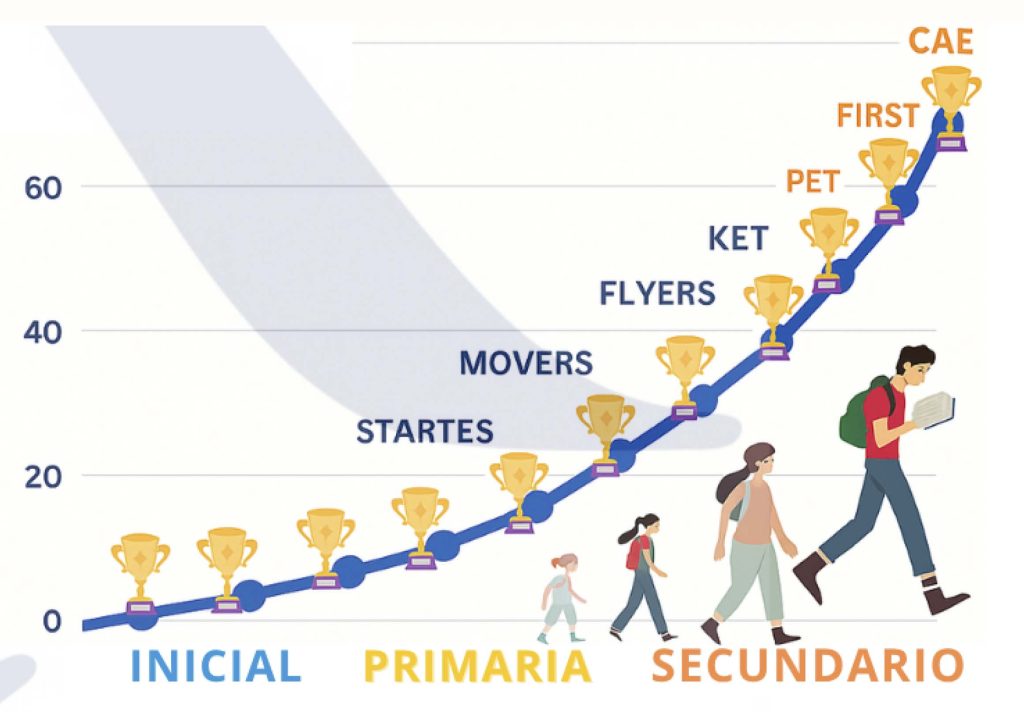 CAE
FIRST
PET
KET
FLYERS
MOVERS
STARTES

60
40
20
0

INICIAL PRIMARIA SECUNDARIO